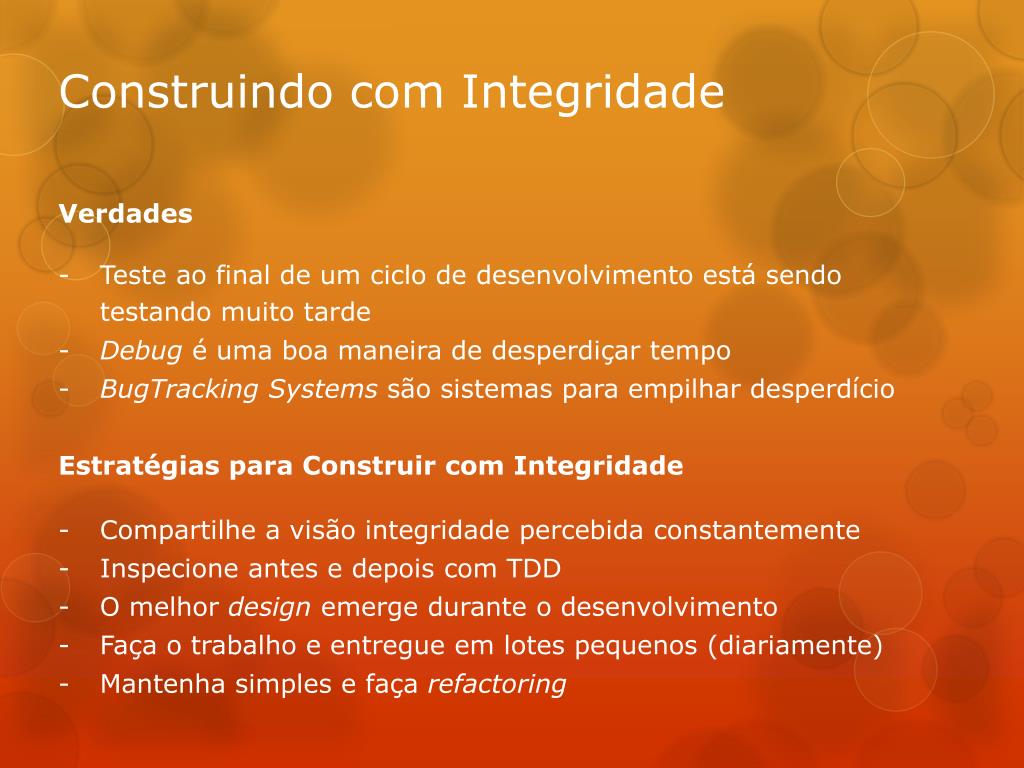 Construindo com Integridade

Verdades

- Teste ao final de um ciclo de desenvolvimento está sendo testando muito tarde
- Debug é uma boa maneira de desperdiçar tempo
- BugTracking Systems são sistemas para empilhar desperdício

Estratégias para Construir com Integridade

- Compartilhe a visão integridade percebida constantemente
- Inspecione antes e depois com TDD
- O melhor design emerge durante o desenvolvimento
- Faça o trabalho e entregue em lotes pequenos (diariamente)
- Mantenha simples e faça refactoring